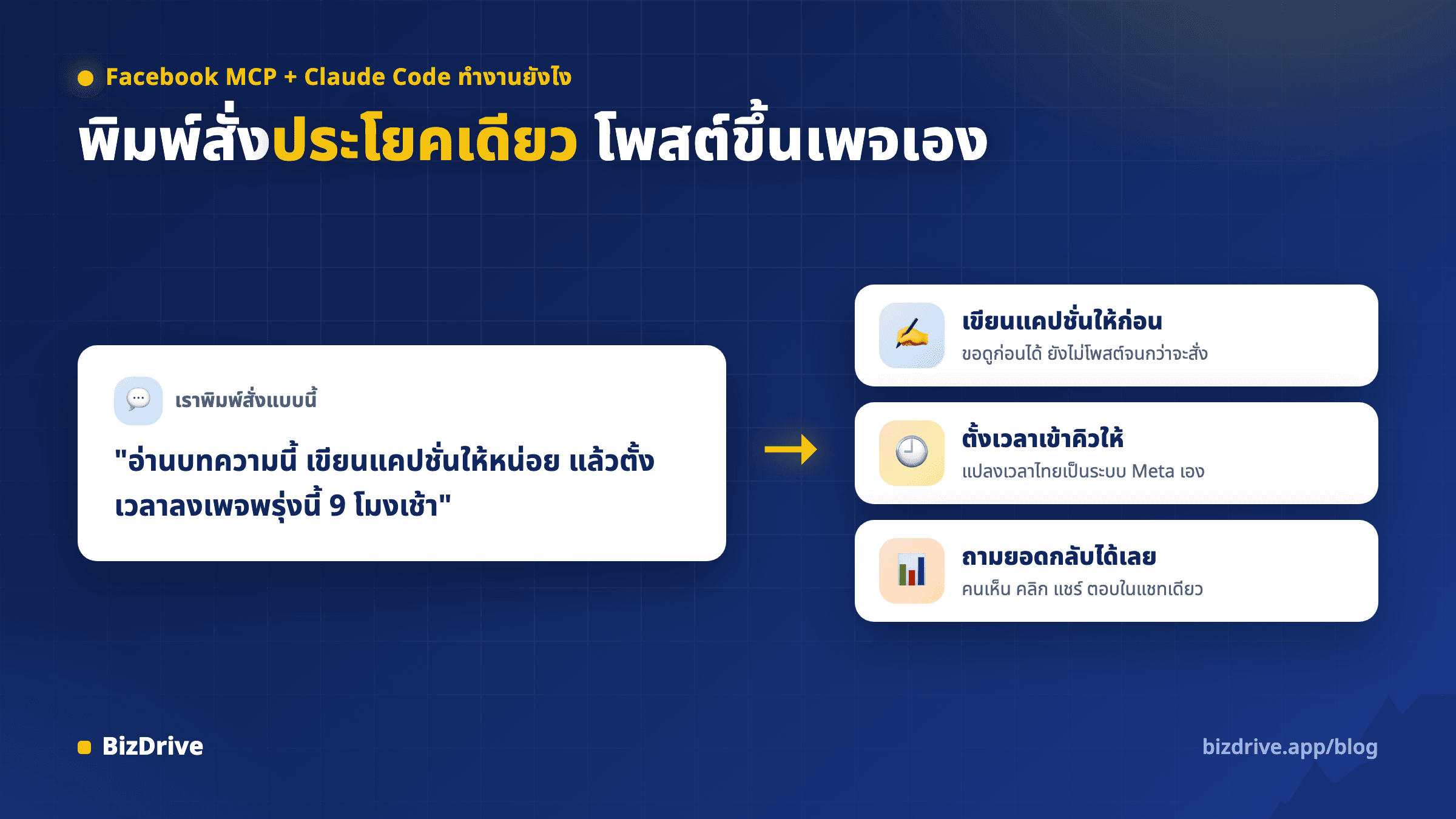 Facebook MCP + Claude Code ทำงานยังไง

พิมพ์สั่งประโยคเดียว โพสต์ขึ้นเพจเอง

เราพิมพ์สั่งแบบนี้

"อ่านบทความนี้ เขียนแคปชั่นให้หน่อย แล้วตั้งเวลาลงเพจพรุ่งนี้ 9 โมงเช้า"

เขียนแคปชั่นให้ก่อน
ขอดูก่อนได้ ยังไม่โพสต์จนกว่าจะสั่ง

ตั้งเวลาเข้าคิวให้
แปลงเวลาไทยเป็นระบบ Meta เอง

ถามยอดกลับได้เลย
คนเห็น คลิก แชร์ ตอบในแชทเดียว

BizDrive

bizdrive.app/blog